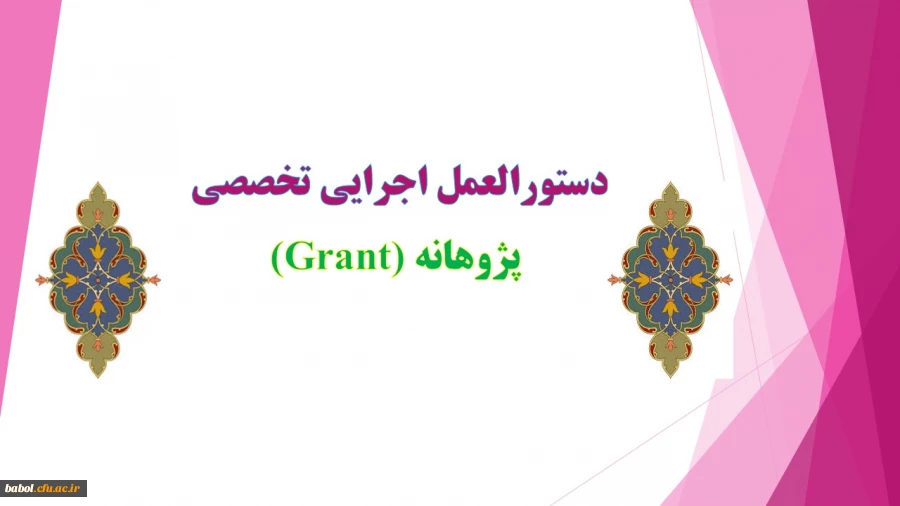 دستورالعمل اجرایی تخصصی

پژوهانه (Grant)

babol.cfu.ac.ir